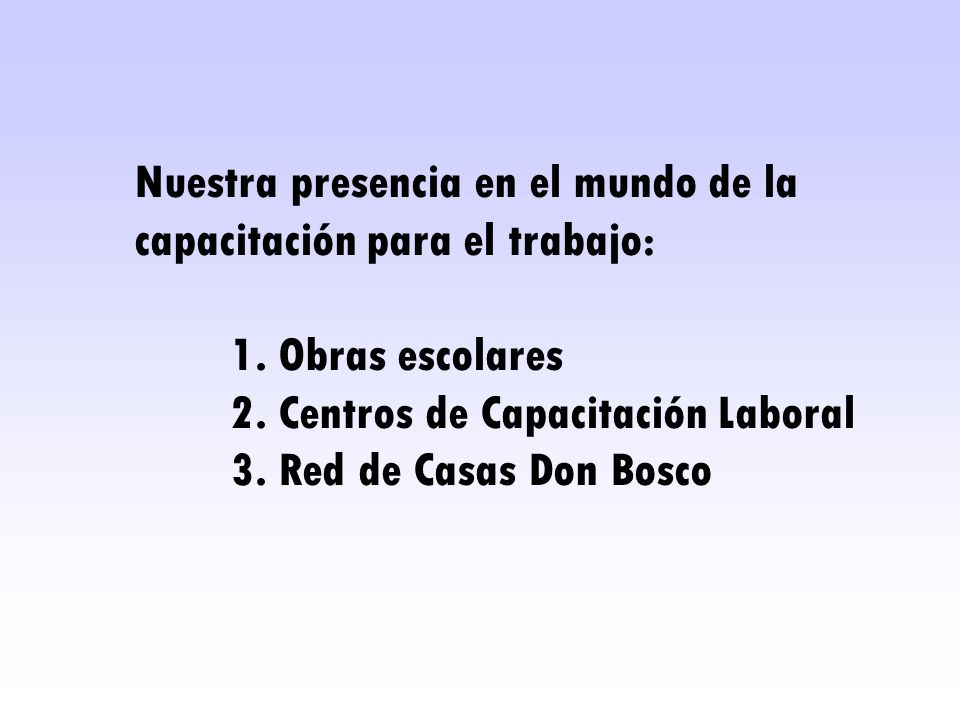 Nuestra presencia en el mundo de la capacitación para el trabajo:

1. Obras escolares
2. Centros de Capacitación Laboral
3. Red de Casas Don Bosco